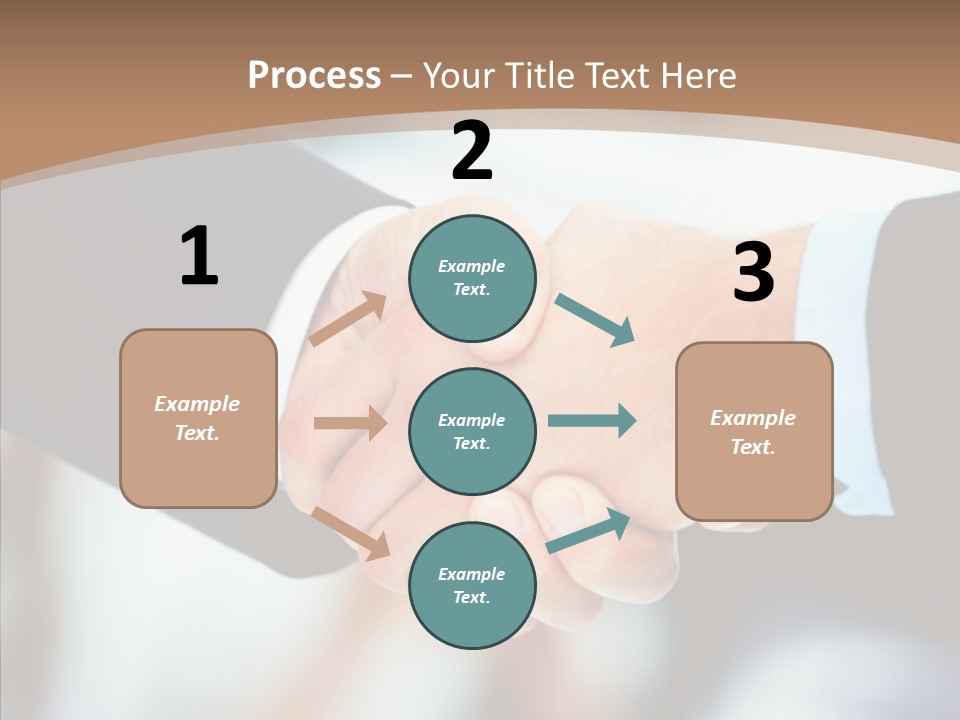 Process – Your Title Text Here

1

Example Text.

2

Example Text.

Example Text.

Example Text.

3

Example Text.